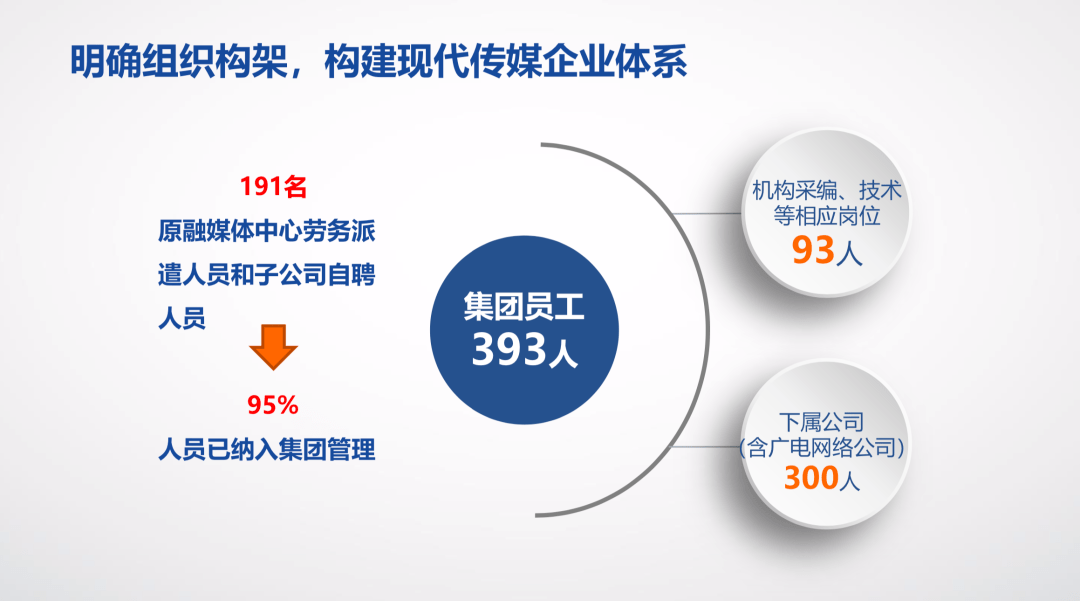 明确组织构架，构建现代传媒企业体系

191名
原融媒体中心劳务派遣人员和子公司自聘人员

95%
人员已纳入集团管理

集团员工
393人

机构采编、技术等相应岗位
93人

下属公司
(含广电网络公司)
300人